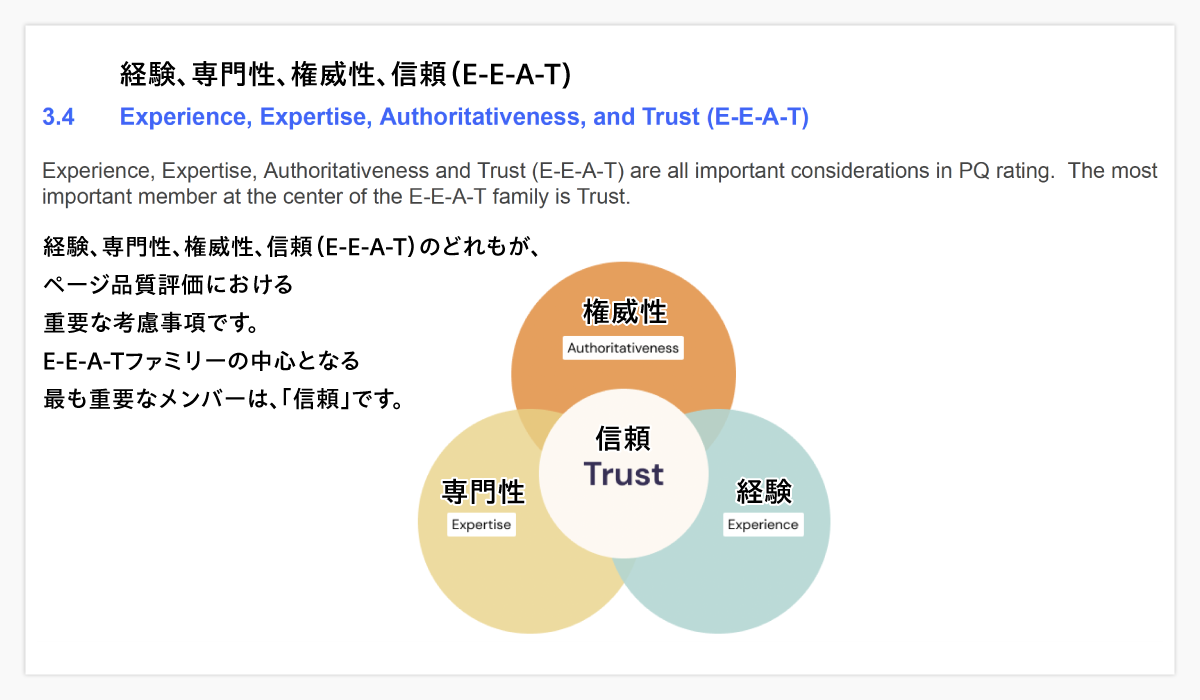 経験、専門性、権威性、信頼（E-E-A-T）

3.4 Experience, Expertise, Authoritativeness, and Trust (E-E-A-T)

Experience, Expertise, Authoritativeness and Trust (E-E-A-T) are all important considerations in PQ rating. The most important member at the center of the E-E-A-T family is Trust.

経験、専門性、権威性、信頼（E-E-A-T）のどれもが、
ページ品質評価における
重要な考慮事項です。
E-E-A-Tファミリーの中心となる
最も重要なメンバーは、「信頼」です。

権威性
Authoritativeness

信頼
Trust

専門性
Expertise

経験
Experience